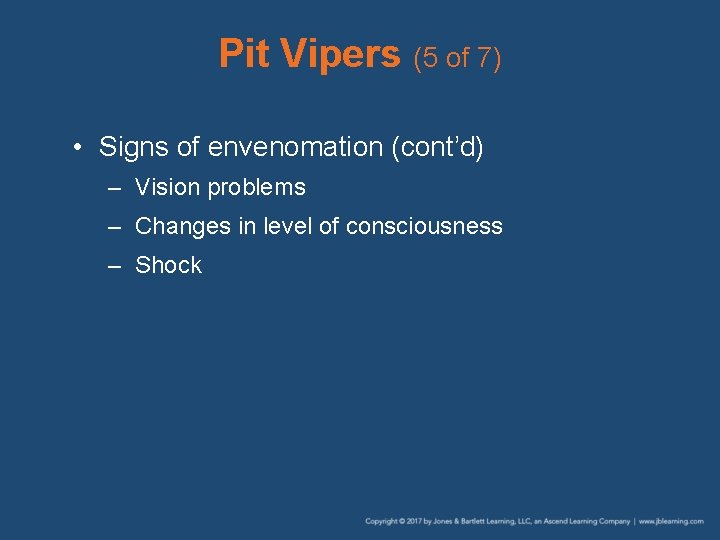 Pit Vipers (5 of 7)

• Signs of envenomation (cont'd)
  – Vision problems
  – Changes in level of consciousness
  – Shock

Copyright © 2017 by Jones & Bartlett Learning, LLC, an Ascend Learning Company | www.jblearning.com